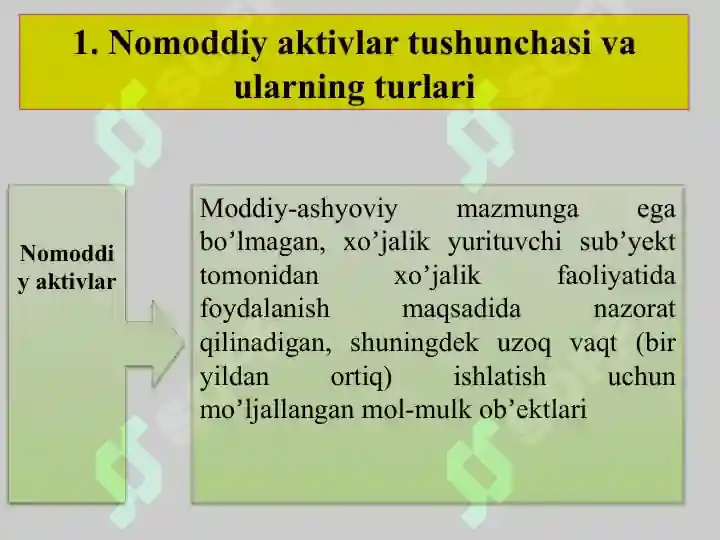 1. Nomoddiy aktivlar tushunchasi va ularning turlari

Nomoddi y aktivlar

Moddiy-ashyoviy mazmunga ega bo’lmagan, xo’jalik yurituvchi sub’yekt tomonidan xo’jalik faoliyatida foydalanish maqsadida nazorat qilinadigan, shuningdek uzoq vaqt (bir yildan ortiq) ishlatish uchun mo’ljallangan mol-mulk ob’ektlari